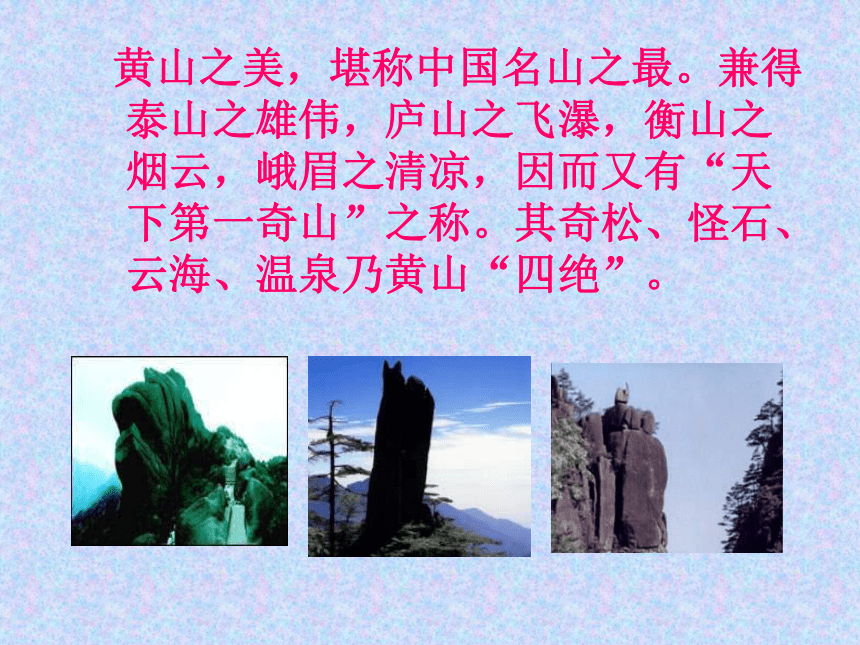 黄山之美，堪称中国名山之最。兼得泰山之雄伟，庐山之飞瀑，衡山之烟云，峨眉之清凉，因而又有“天下第一奇山”之称。其奇松、怪石、云海、温泉乃黄山“四绝”。